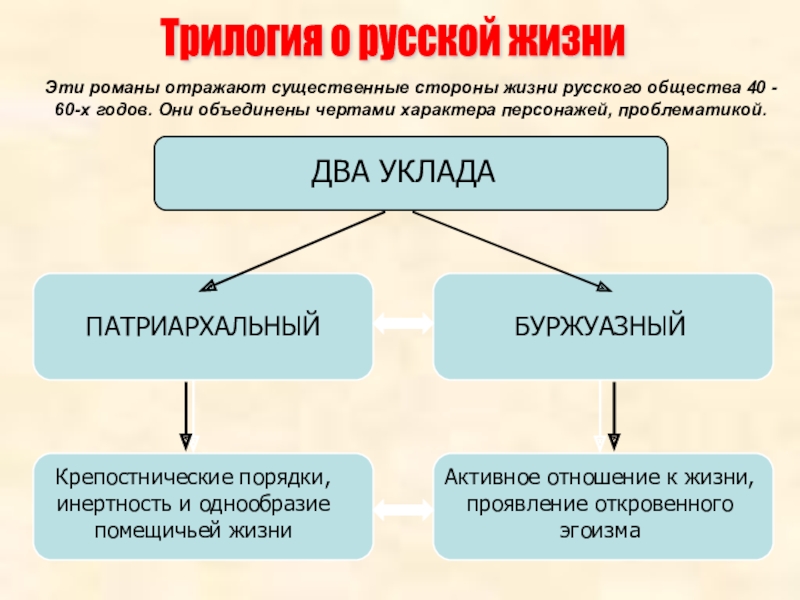 Трилогия о русской жизни

Эти романы отражают существенные стороны жизни русского общества 40 - 60-х годов. Они объединены чертами характера персонажей, проблематикой.

ДВА УКЛАДА

ПАТРИАРХАЛЬНЫЙ

БУРЖУАЗНЫЙ

Крепостнические порядки, инертность и однообразие помещичьей жизни

Активное отношение к жизни, проявление откровенного эгоизма